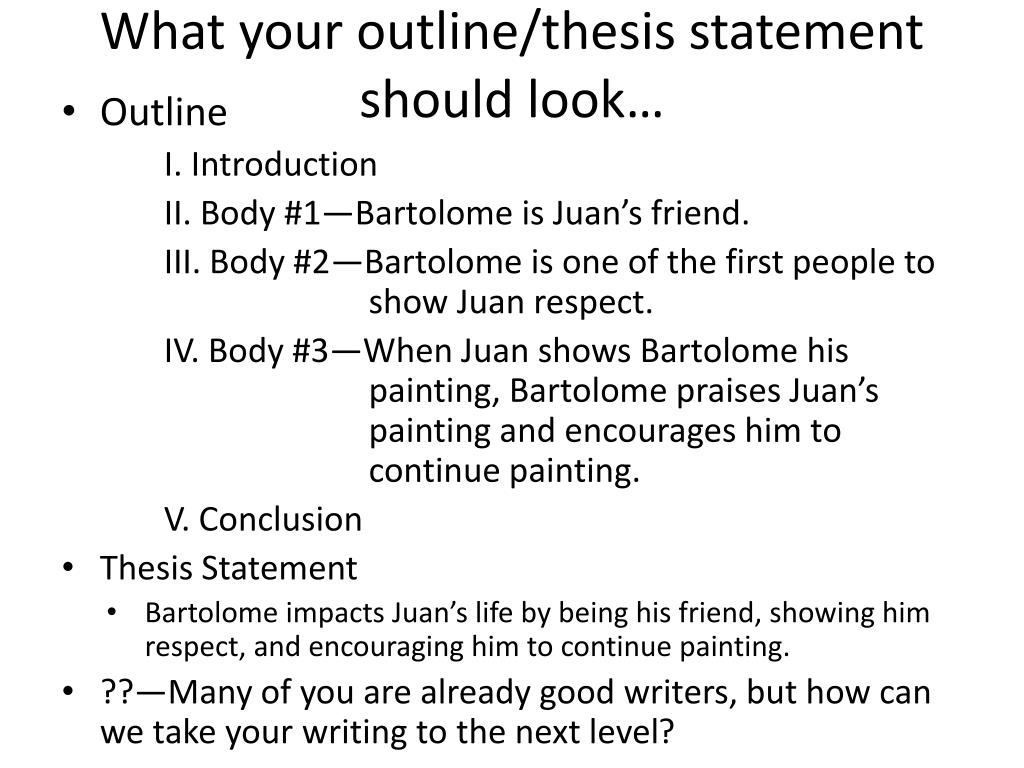 What your outline/thesis statement should look…

• Outline

I. Introduction

II. Body #1—Bartolome is Juan's friend.

III. Body #2—Bartolome is one of the first people to show Juan respect.

IV. Body #3—When Juan shows Bartolome his painting, Bartolome praises Juan's painting and encourages him to continue painting.

V. Conclusion

• Thesis Statement
  • Bartolome impacts Juan's life by being his friend, showing him respect, and encouraging him to continue painting.

• ??—Many of you are already good writers, but how can we take your writing to the next level?